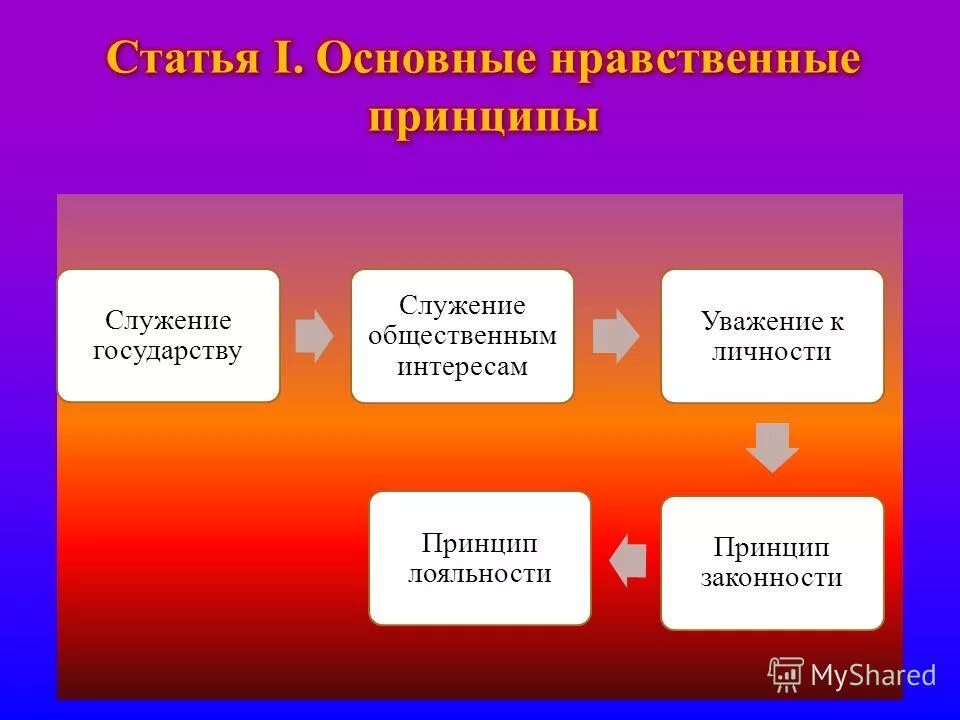 Статья I. Основные нравственные принципы

Служение государству

Служение общественным интересам

Уважение к личности

Принцип законности

Принцип лояльности

MyShared